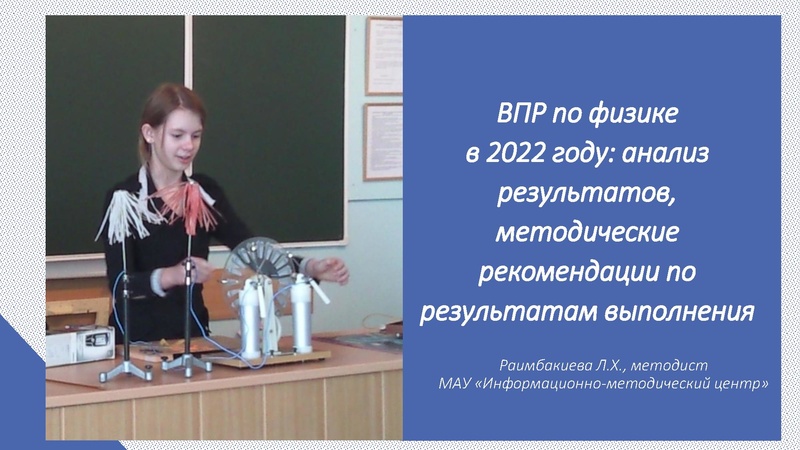 ВПР по физике в 2022 году: анализ результатов, методические рекомендации по результатам выполнения

Раимбакиева Л.Х., методист
МАУ «Информационно-методический центр»